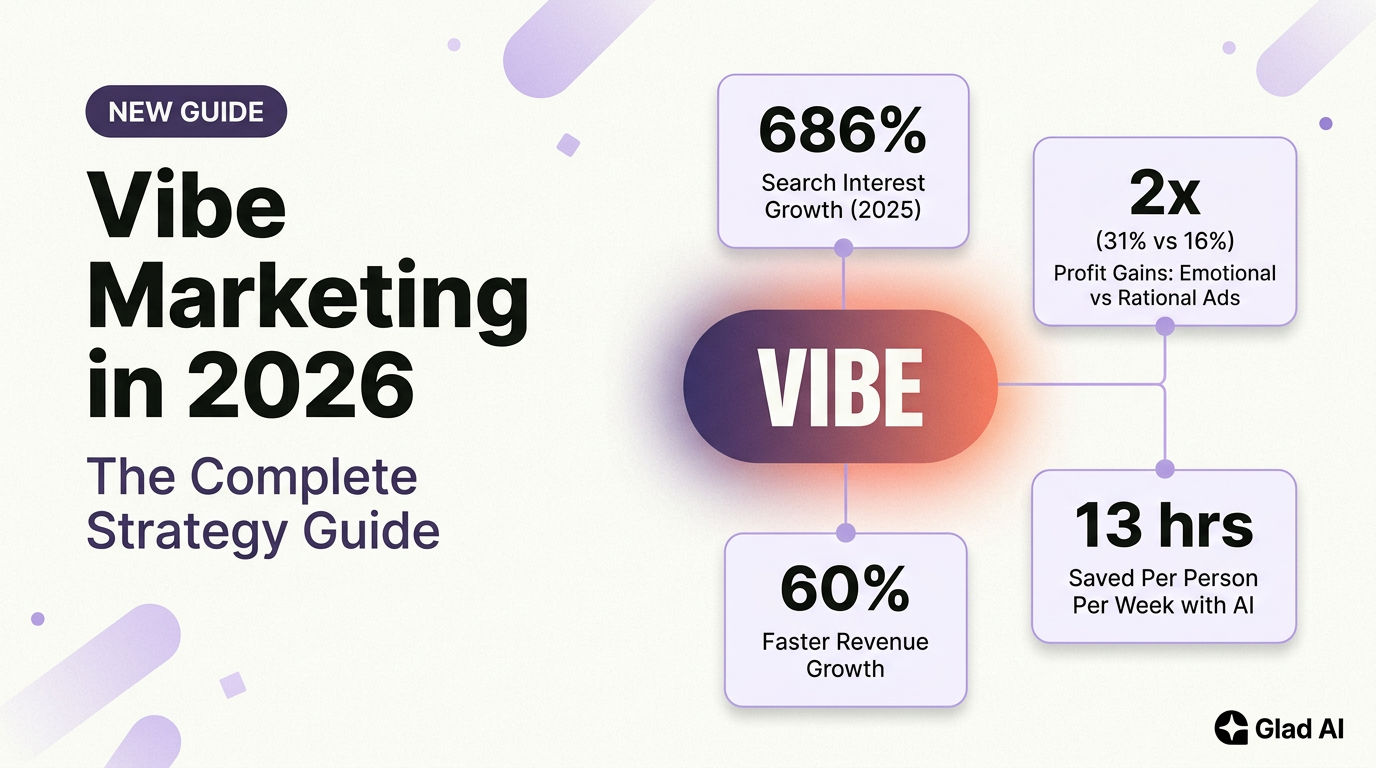 NEW GUIDE

Vibe Marketing in 2026

The Complete Strategy Guide

686%
Search Interest Growth (2025)

2x
(31% vs 16%)
Profit Gains: Emotional vs Rational Ads

VIBE

60%
Faster Revenue Growth

13 hrs
Saved Per Person Per Week with AI

Glad AI